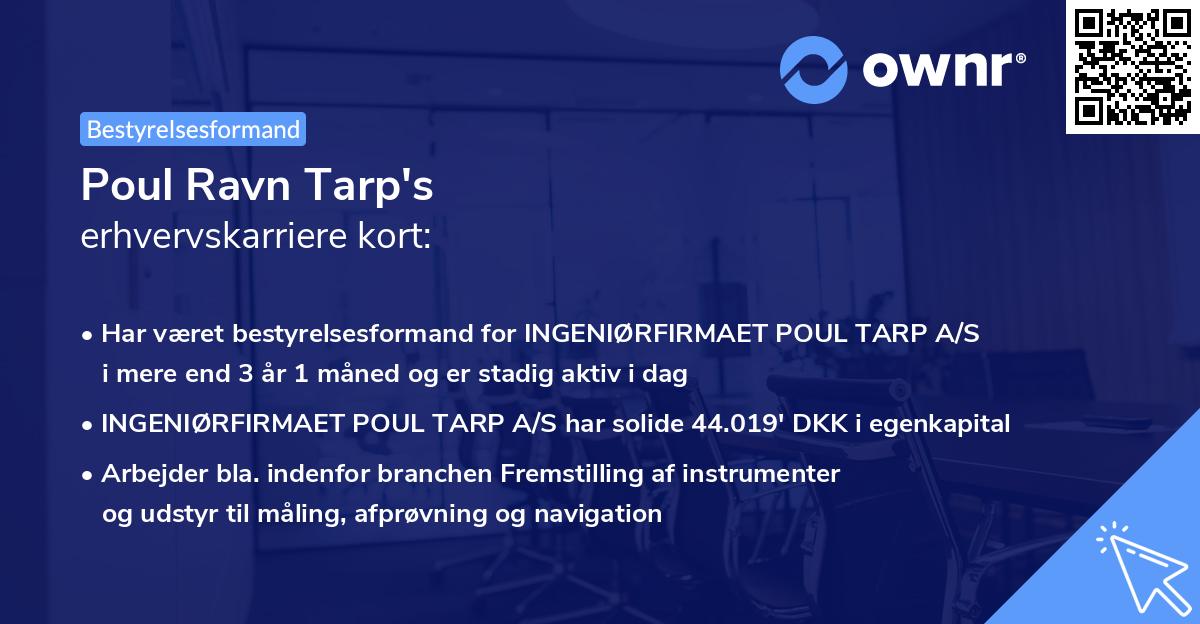 ownr®

Bestyrelsesformand

Poul Ravn Tarp's
erhvervskarriere kort:

• Har været bestyrelsesformand for INGENIØRFIRMAET POUL TARP A/S i mere end 3 år 1 måned og er stadig aktiv i dag

• INGENIØRFIRMAET POUL TARP A/S har solide 44.019' DKK i egenkapital

• Arbejder bla. indenfor branchen Fremstilling af instrumenter og udstyr til måling, afprøvning og navigation